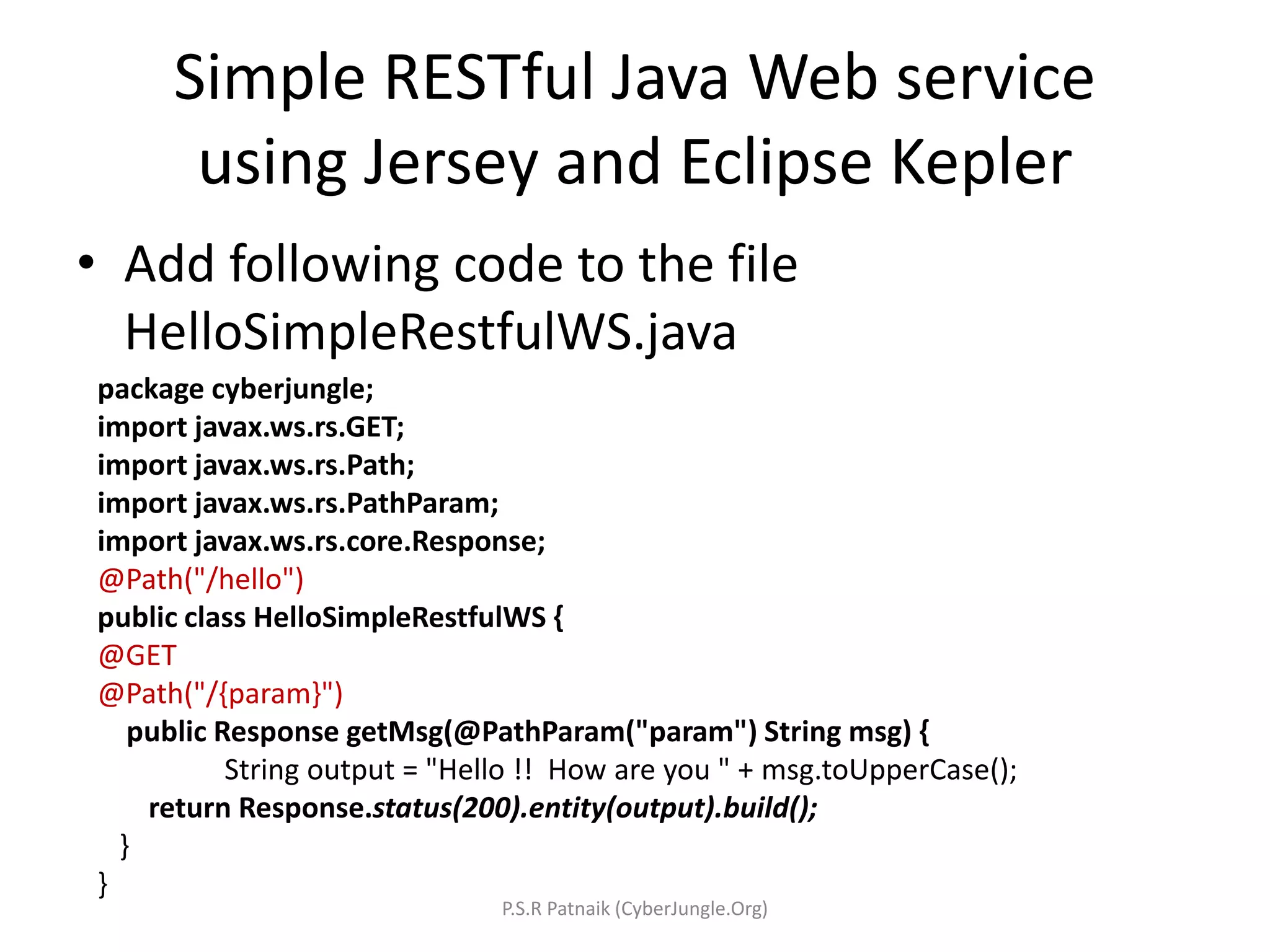 Simple RESTful Java Web service using Jersey and Eclipse Kepler

• Add following code to the file HelloSimpleRestfulWS.java

package cyberjungle;
import javax.ws.rs.GET;
import javax.ws.rs.Path;
import javax.ws.rs.PathParam;
import javax.ws.rs.core.Response;
@Path("/hello")
public class HelloSimpleRestfulWS {
@GET
@Path("/{param}")
public Response getMsg(@PathParam("param") String msg) {
String output = "Hello !! How are you " + msg.toUpperCase();
return Response.status(200).entity(output).build();
}
}

P.S.R Patnaik (CyberJungle.Org)